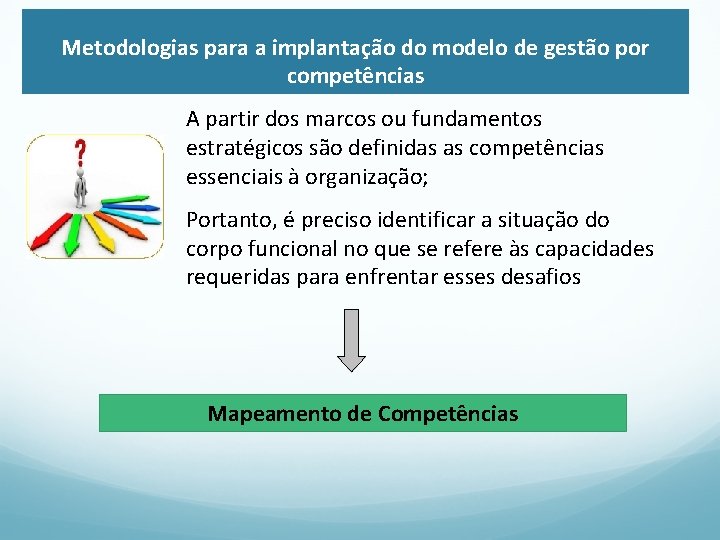 Metodologias para a implantação do modelo de gestão por competências

?

A partir dos marcos ou fundamentos estratégicos são definidas as competências essenciais à organização;

Portanto, é preciso identificar a situação do corpo funcional no que se refere às capacidades requeridas para enfrentar esses desafios

Mapeamento de Competências